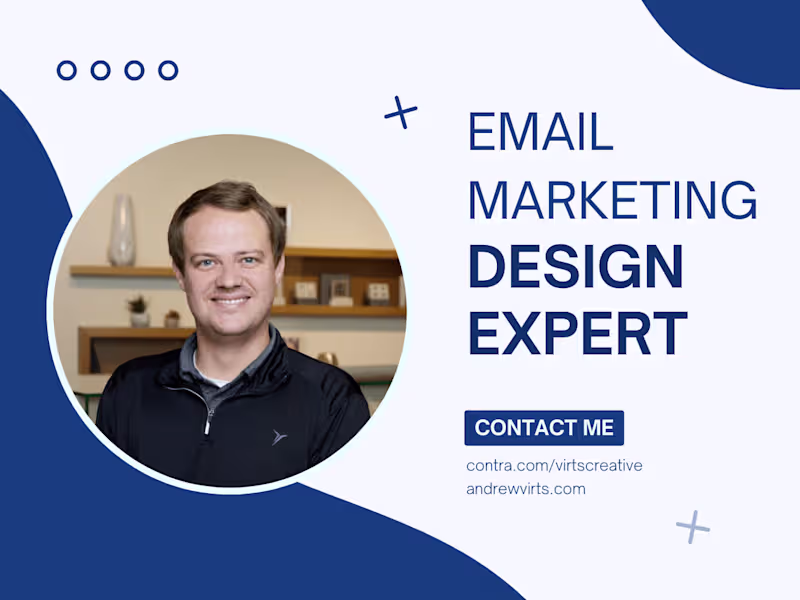 EMAIL MARKETING DESIGN EXPERT

CONTACT ME

contra.com/virtscreative
andrewvirts.com